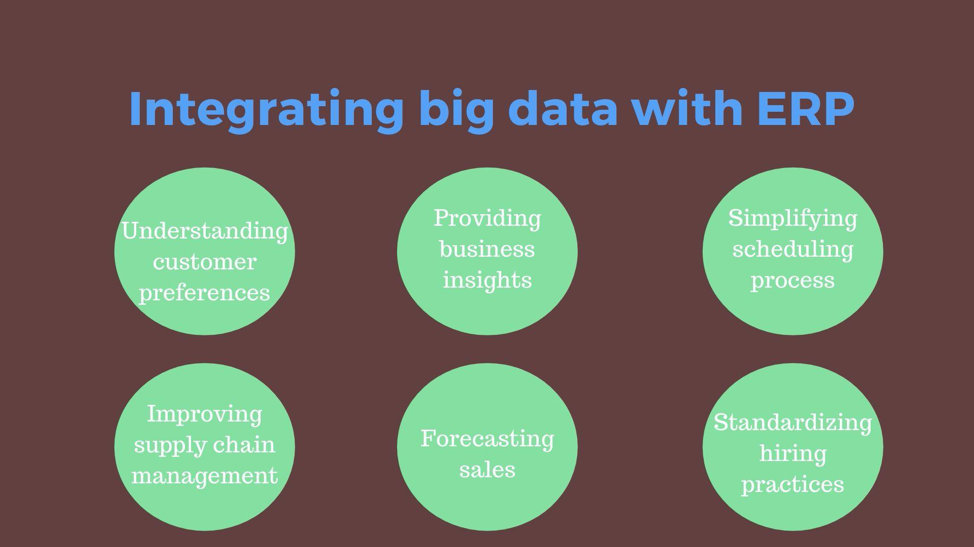 Integrating big data with ERP

Understanding customer preferences

Providing business insights

Simplifying scheduling process

Improving supply chain management

Forecasting sales

Standardizing hiring practices